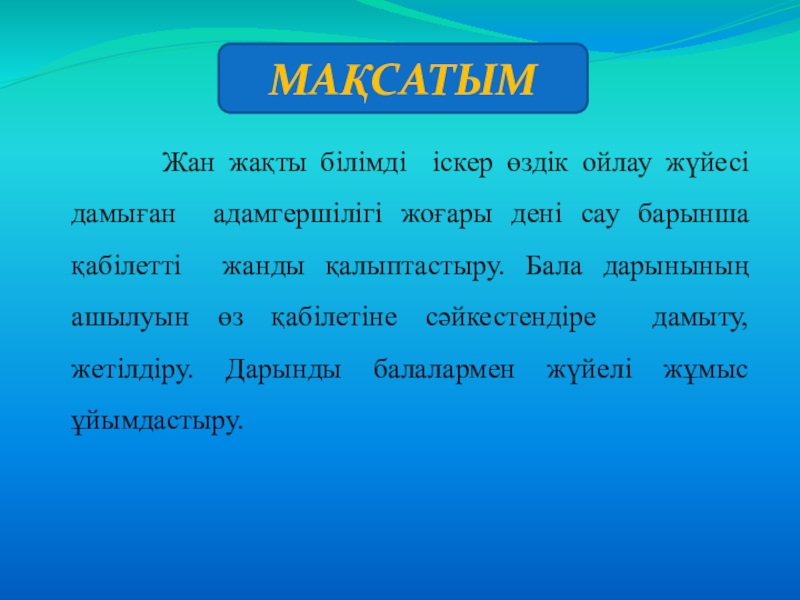 МАҚСАТЫМ

Жан жақты білімді іскер өздік ойлау жүйесі дамыған адамгершілігі жоғары дені сау барынша қабілетті жанды қалыптастыру. Бала дарынының ашылуын өз қабілетіне сәйкестендіре дамыту, жетілдіру. Дарынды балалармен жүйелі жұмыс ұйымдастыру.